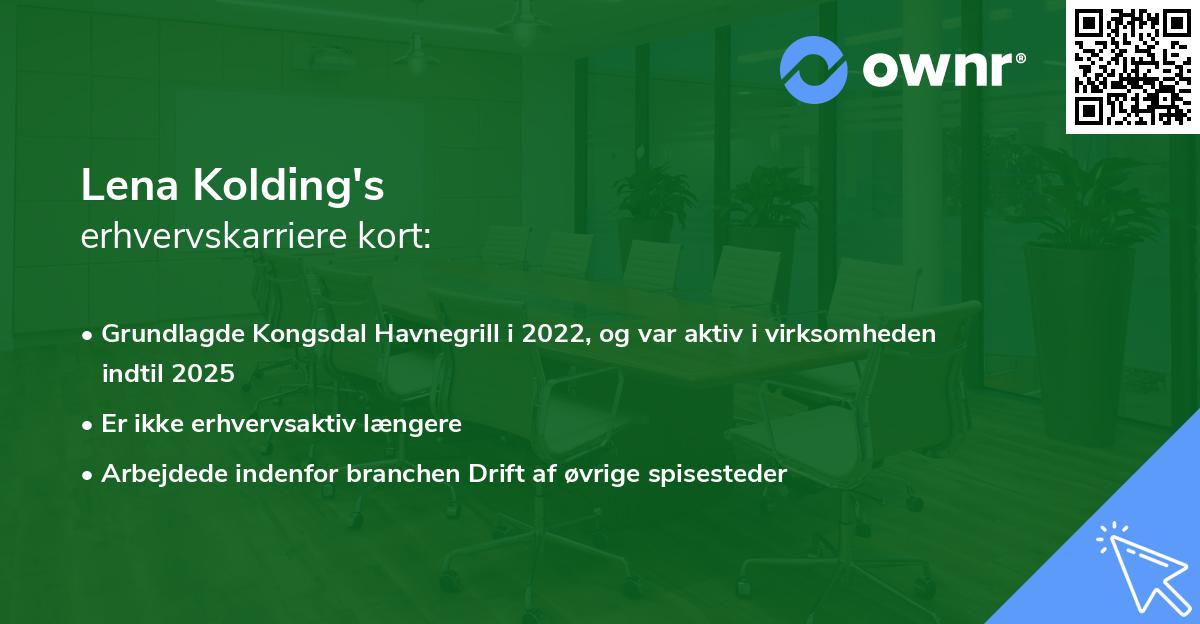 ownr®

Lena Kolding's
erhvervskarriere kort:

• Grundlagde Kongsdal Havnegrill i 2022, og var aktiv i virksomheden indtil 2025

• Er ikke erhvervsaktiv længere

• Arbejdede indenfor branchen Drift af øvrige spisesteder